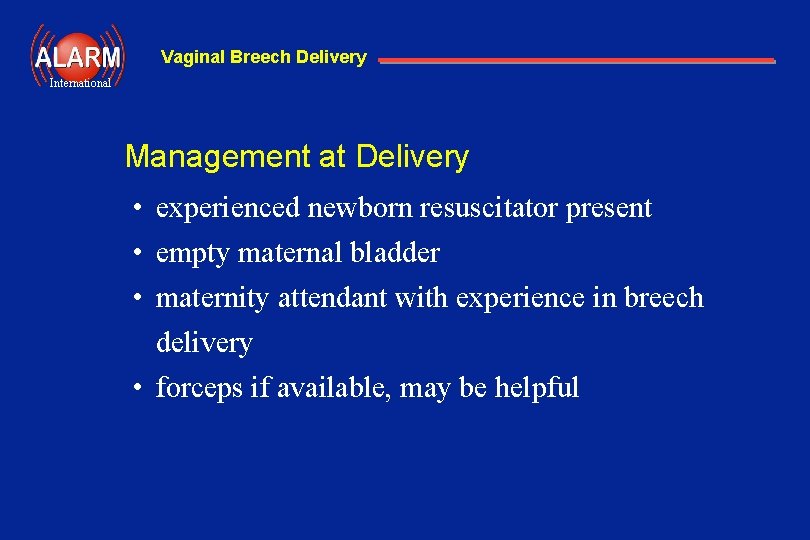 ALARM
International

Vaginal Breech Delivery

Management at Delivery

• experienced newborn resuscitator present
• empty maternal bladder
• maternity attendant with experience in breech delivery
• forceps if available, may be helpful